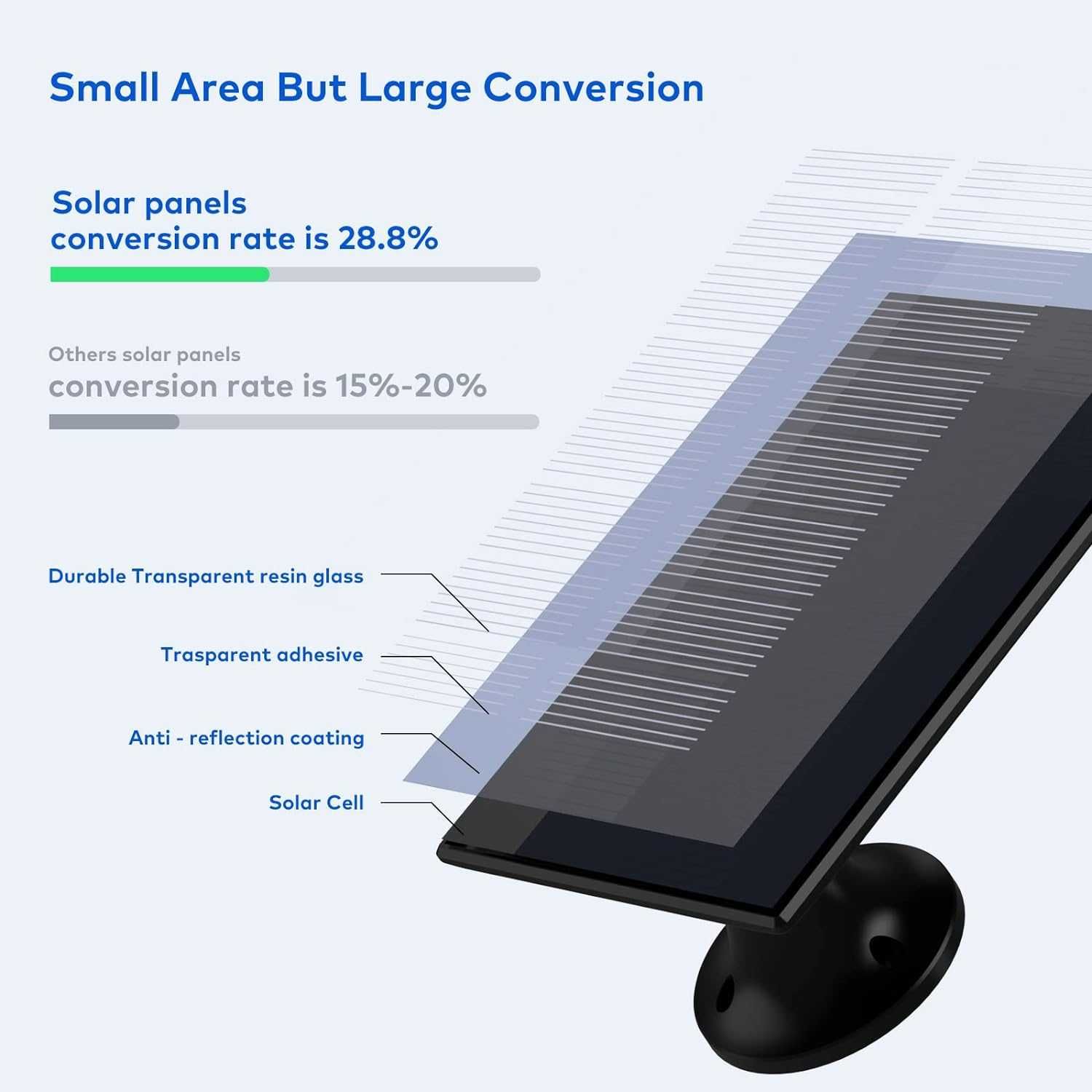 Small Area But Large Conversion

Solar panels
conversion rate is 28.8%

Others solar panels
conversion rate is 15%-20%

Durable Transparent resin glass

Trasparent adhesive

Anti - reflection coating

Solar Cell